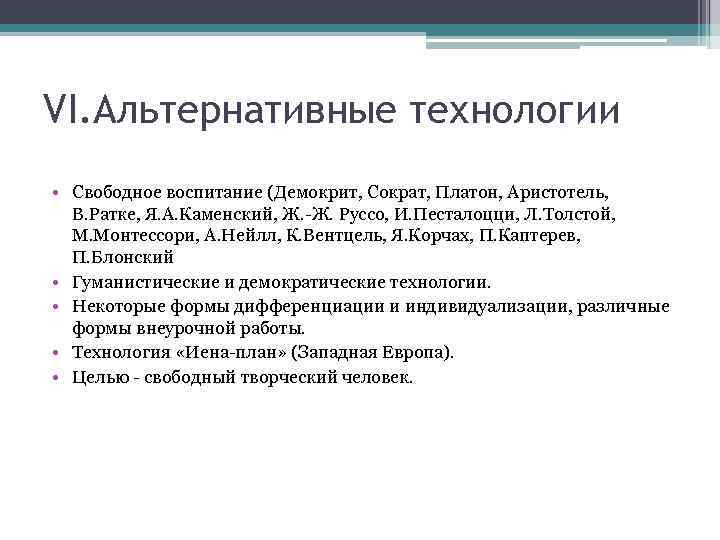 VI.Альтернативные технологии

• Свободное воспитание (Демокрит, Сократ, Платон, Аристотель, В.Ратке, Я.А.Каменский, Ж.-Ж. Руссо, И.Песталоцци, Л.Толстой, М.Монтессори, А.Нейлл, К.Вентцель, Я.Корчах, П.Каптерев, П.Блонский
• Гуманистические и демократические технологии.
• Некоторые формы дифференциации и индивидуализации, различные формы внеурочной работы.
• Технология «Иена-план» (Западная Европа).
• Целью - свободный творческий человек.